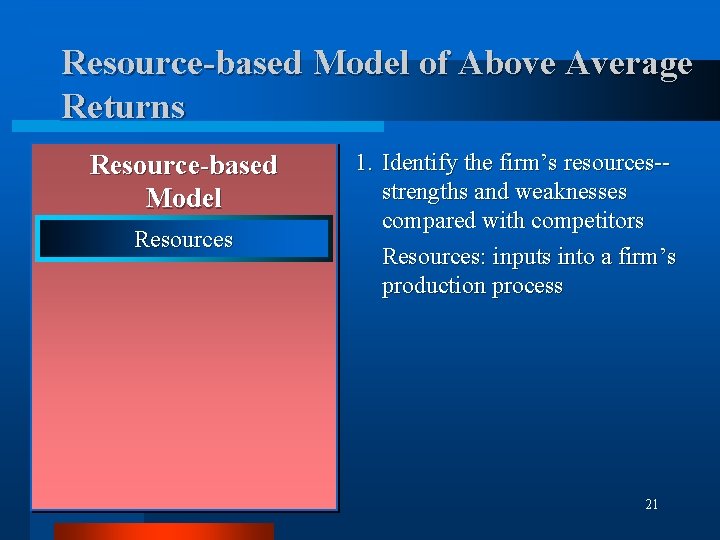 Resource-based Model of Above Average Returns

Resource-based Model

Resources

1. Identify the firm’s resources--strengths and weaknesses compared with competitors

Resources: inputs into a firm’s production process

21